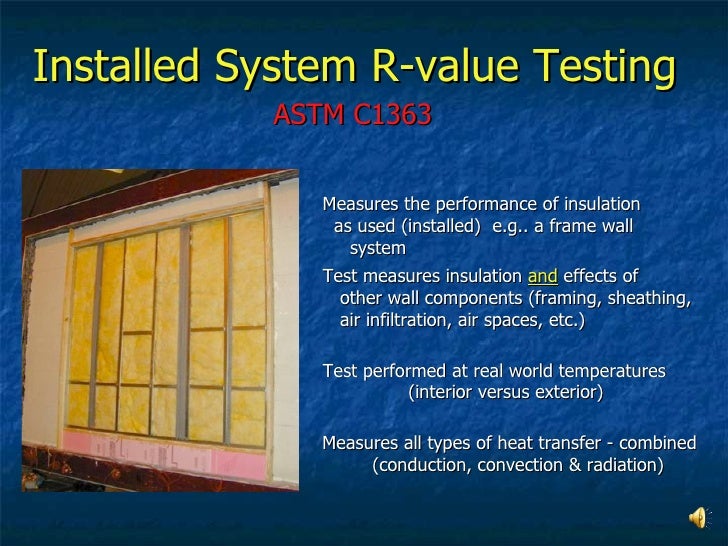 Installed System R-value Testing

ASTM C1363

Measures the performance of insulation as used (installed) e.g.. a frame wall system

Test measures insulation and effects of other wall components (framing, sheathing, air infiltration, air spaces, etc.)

Test performed at real world temperatures (interior versus exterior)

Measures all types of heat transfer - combined (conduction, convection & radiation)